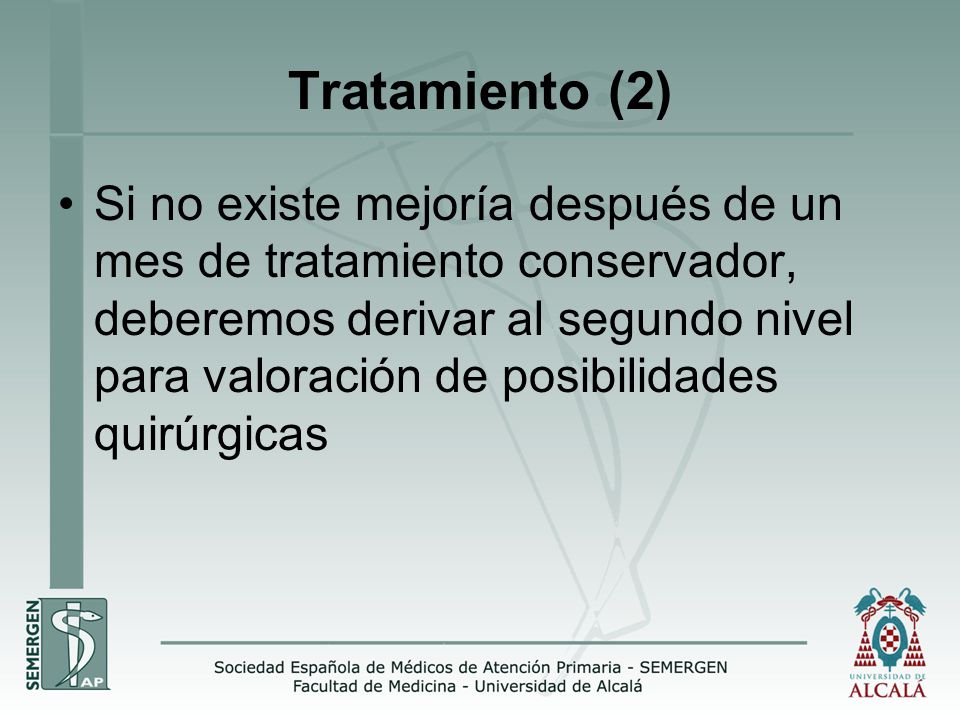 Tratamiento (2)

• Si no existe mejoría después de un mes de tratamiento conservador, deberemos derivar al segundo nivel para valoración de posibilidades quirúrgicas

SEMERGEN
AP

Sociedad Española de Médicos de Atención Primaria - SEMERGEN
Facultad de Medicina - Universidad de Alcalá

UNIVERSIDAD DE ALCALÁ